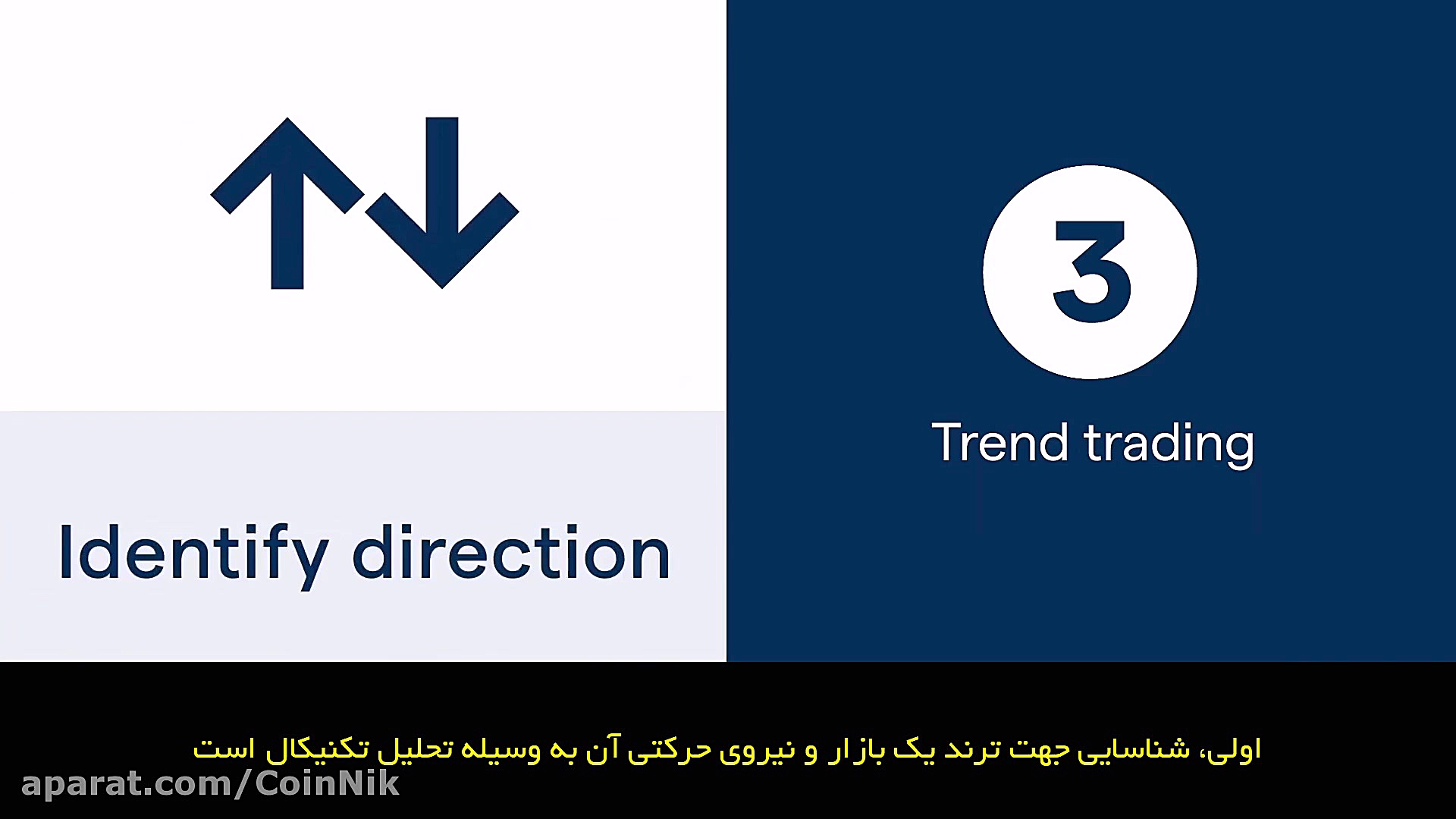 Identify direction

3

Trend trading

اولی، شناسایی جهت ترند یک بازار و نیروی حرکتی آن به وسیله تحلیل تکنیکال است

aparat.com/CoinNik